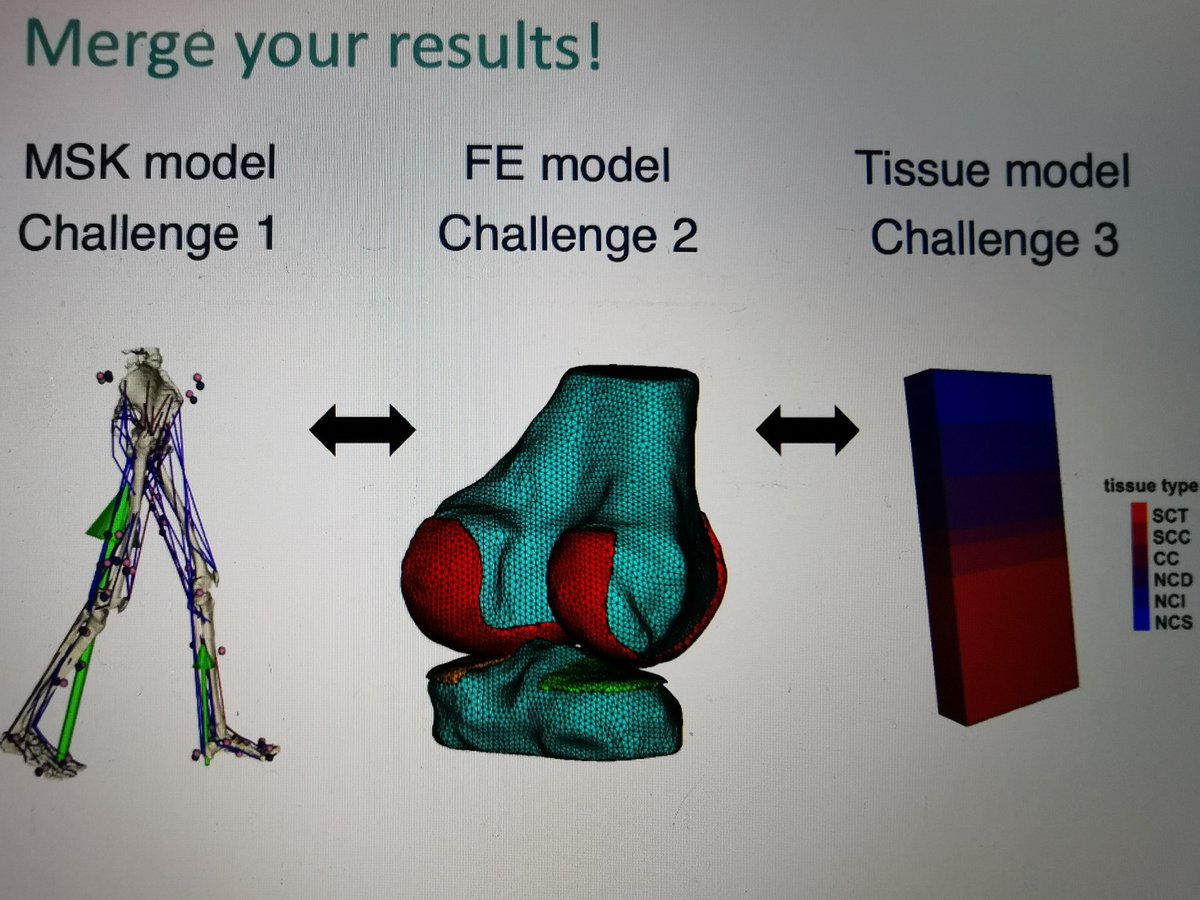 Merge your results!

MSK model
Challenge 1

FE model
Challenge 2

Tissue model
Challenge 3

tissue type
SCT
SCC
CC
NCD
NCI
NCS